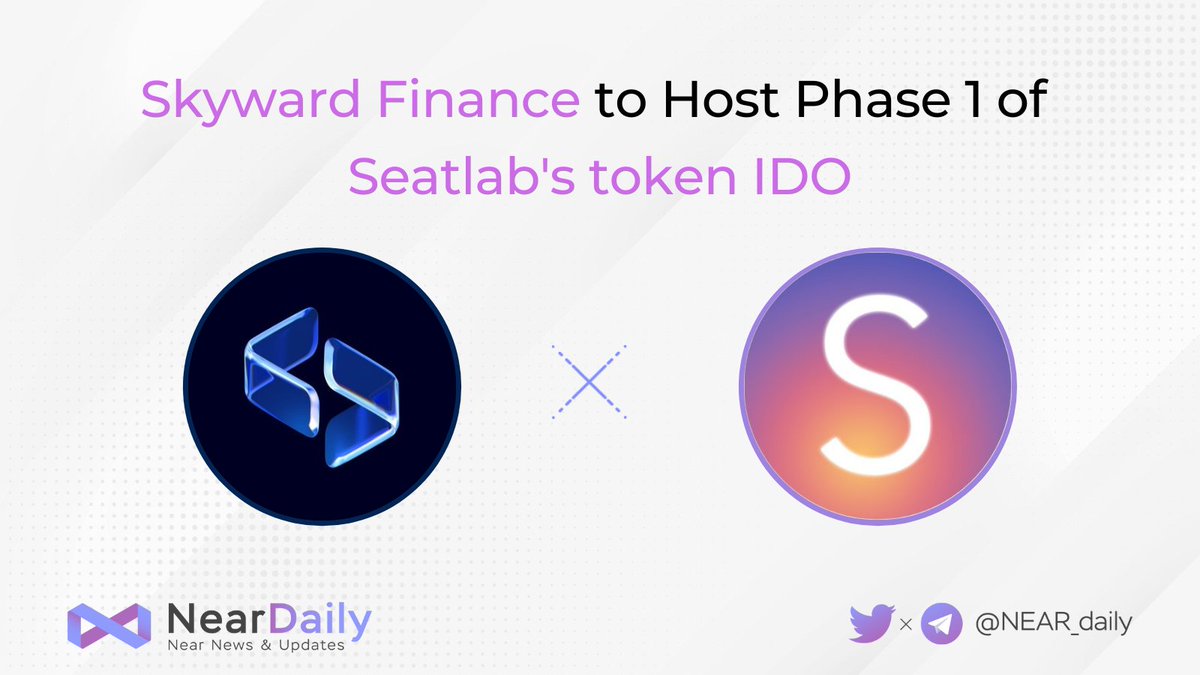 Skyward Finance to Host Phase 1 of Seatlab's token IDO

S

NearDaily
Near News & Updates

× @NEAR_daily